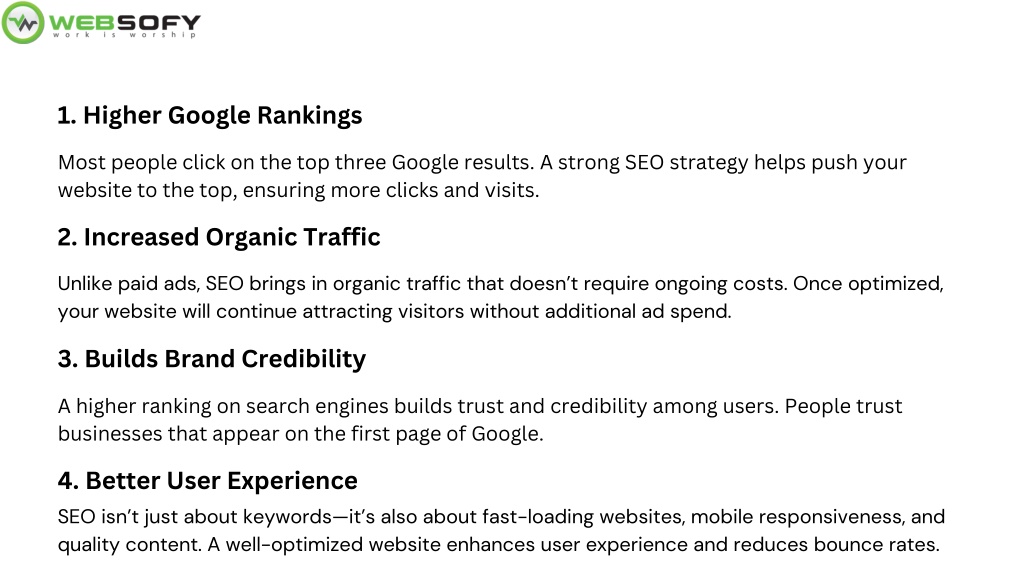 WEBSOFY
work is worship

1. Higher Google Rankings

Most people click on the top three Google results. A strong SEO strategy helps push your website to the top, ensuring more clicks and visits.

2. Increased Organic Traffic

Unlike paid ads, SEO brings in organic traffic that doesn't require ongoing costs. Once optimized, your website will continue attracting visitors without additional ad spend.

3. Builds Brand Credibility

A higher ranking on search engines builds trust and credibility among users. People trust businesses that appear on the first page of Google.

4. Better User Experience

SEO isn't just about keywords—it's also about fast-loading websites, mobile responsiveness, and quality content. A well-optimized website enhances user experience and reduces bounce rates.